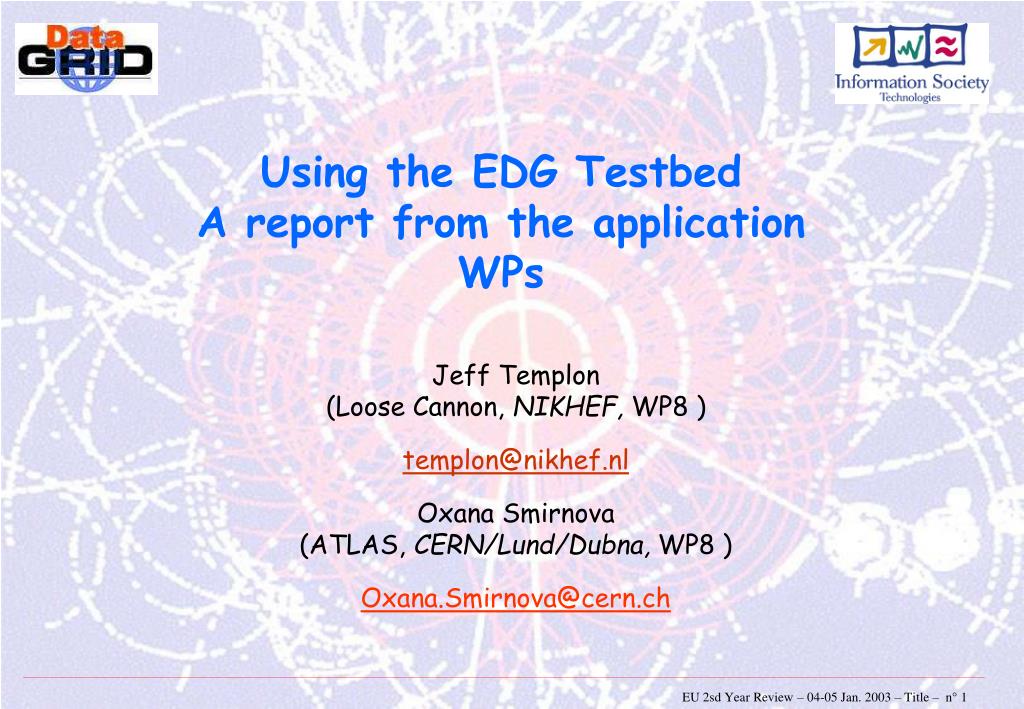 Data GRID

Information Society Technologies

Using the EDG Testbed
A report from the application WPs

Jeff Templon
(Loose Cannon, NIKHEF, WP8 )

templon@nikhef.nl

Oxana Smirnova
(ATLAS, CERN/Lund/Dubna, WP8 )

Oxana.Smirnova@cern.ch

EU 2sd Year Review – 04-05 Jan. 2003 – Title – n° 1